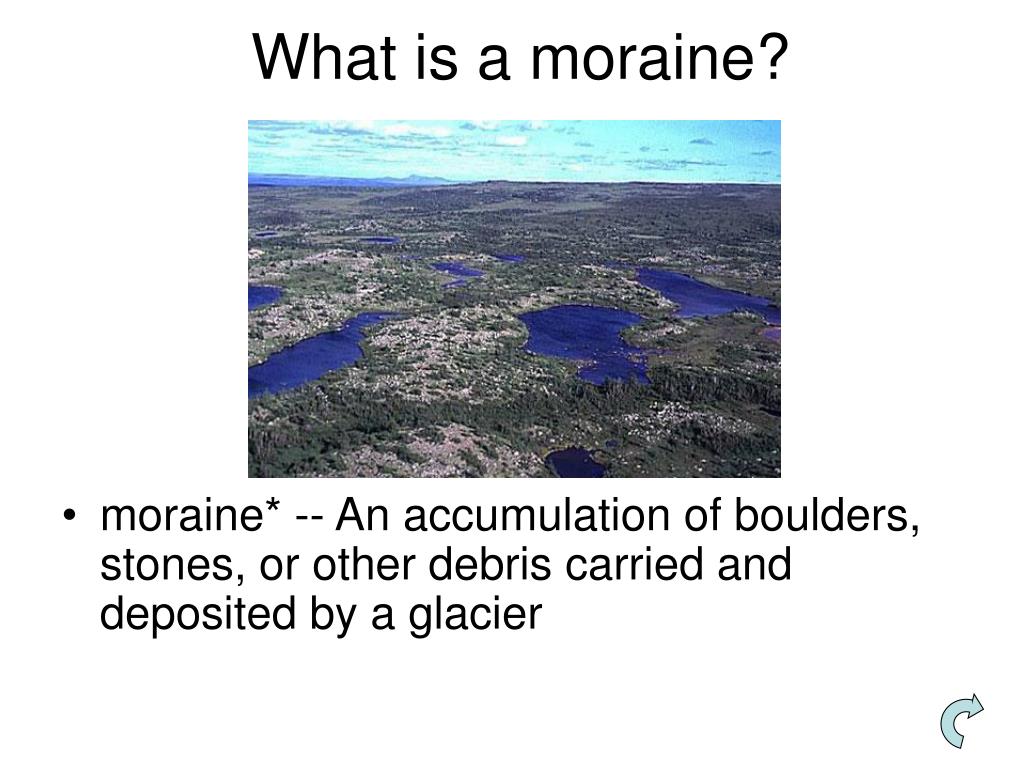 What is a moraine?

• moraine* -- An accumulation of boulders, stones, or other debris carried and deposited by a glacier